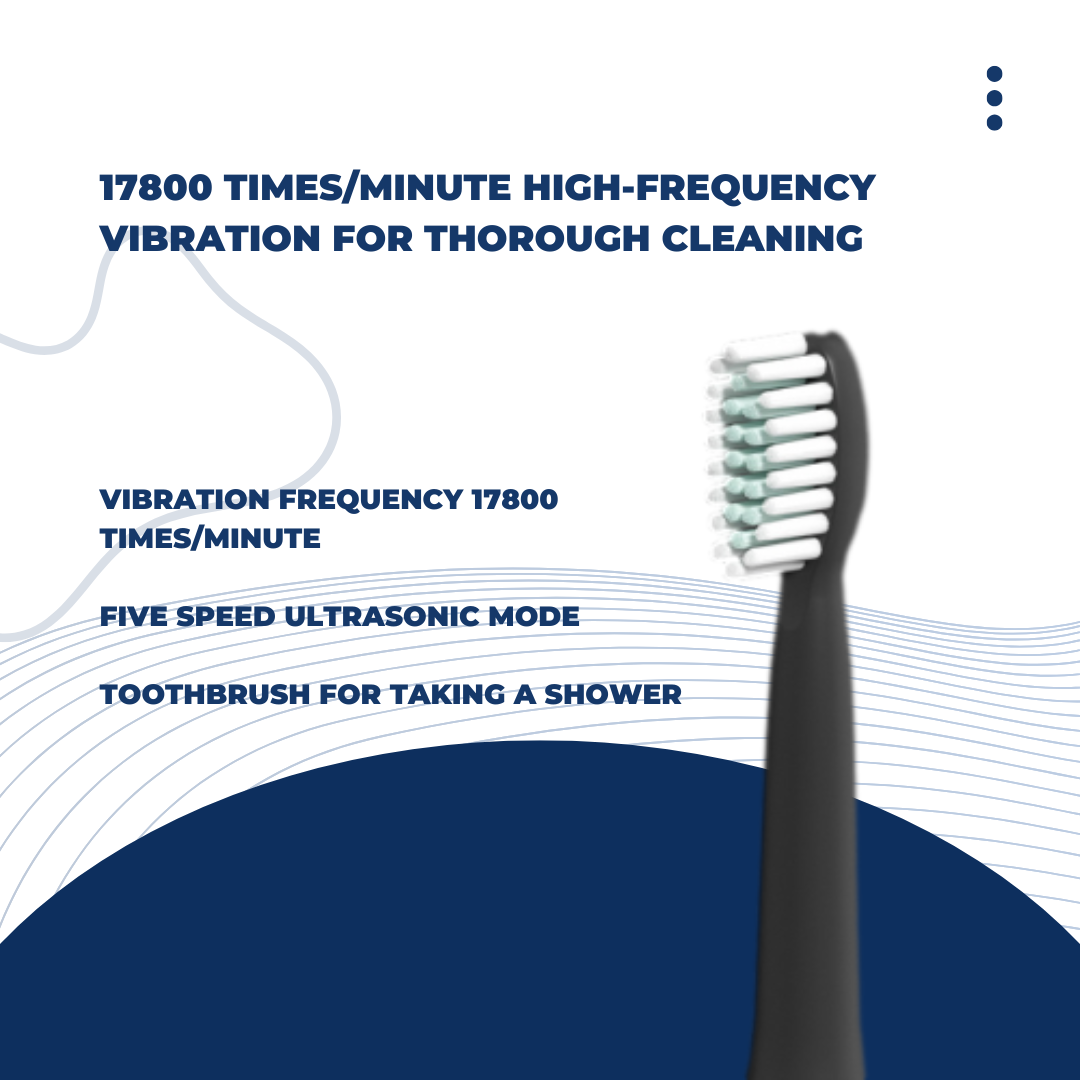 17800 TIMES/MINUTE HIGH-FREQUENCY VIBRATION FOR THOROUGH CLEANING

VIBRATION FREQUENCY 17800 TIMES/MINUTE

FIVE SPEED ULTRASONIC MODE

TOOTHBRUSH FOR TAKING A SHOWER